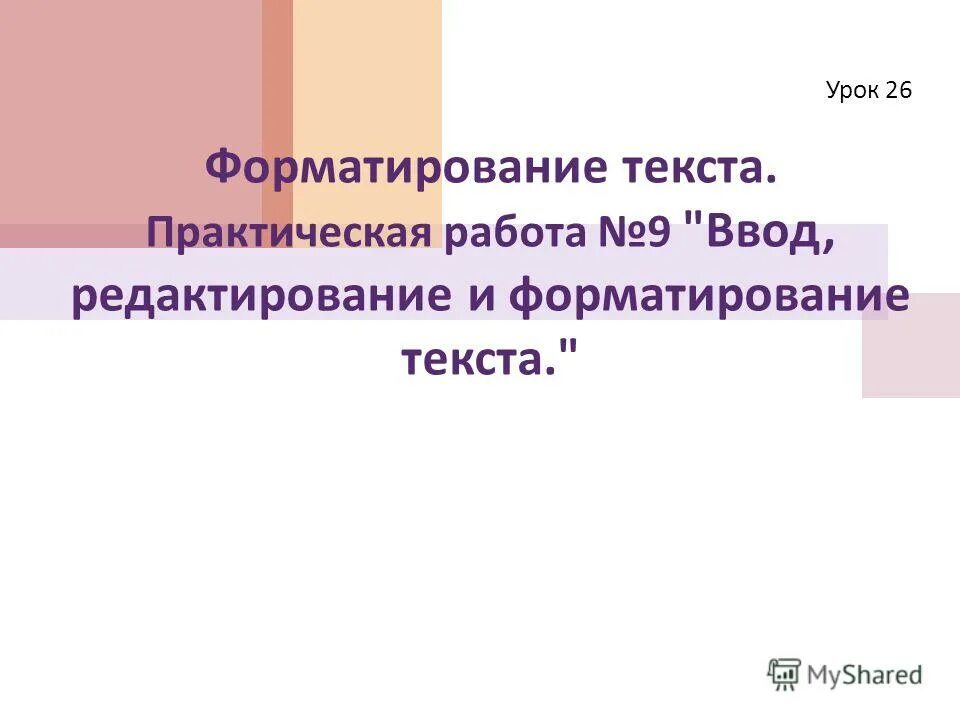 Урок 26

Форматирование текста.

Практическая работа №9 "Ввод, редактирование и форматирование текста."

MyShared